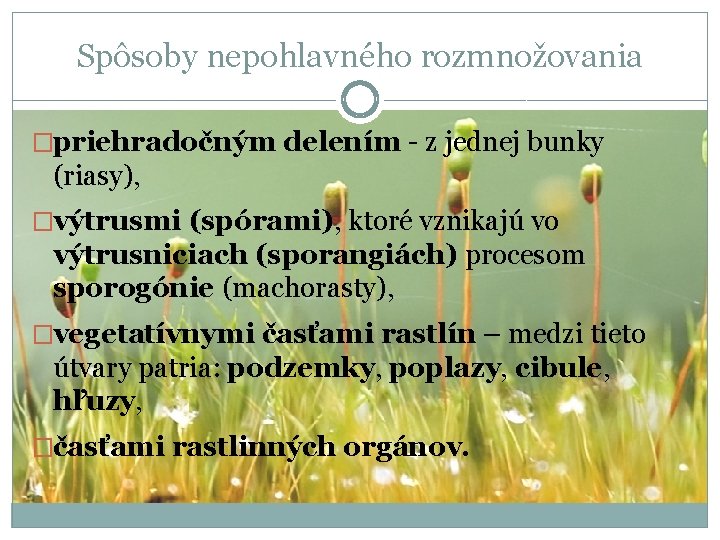 Spôsoby nepohlavného rozmnožovania

priehradočným delením - z jednej bunky (riasy),

výtrusmi (spórami), ktoré vznikajú vo výtrusniciach (sporangiách) procesom sporogónie (machorasty),

vegetatívnymi časťami rastlín – medzi tieto útvary patria: podzemky, poplazy, cibule, hľuzy,

časťami rastlinných orgánov.